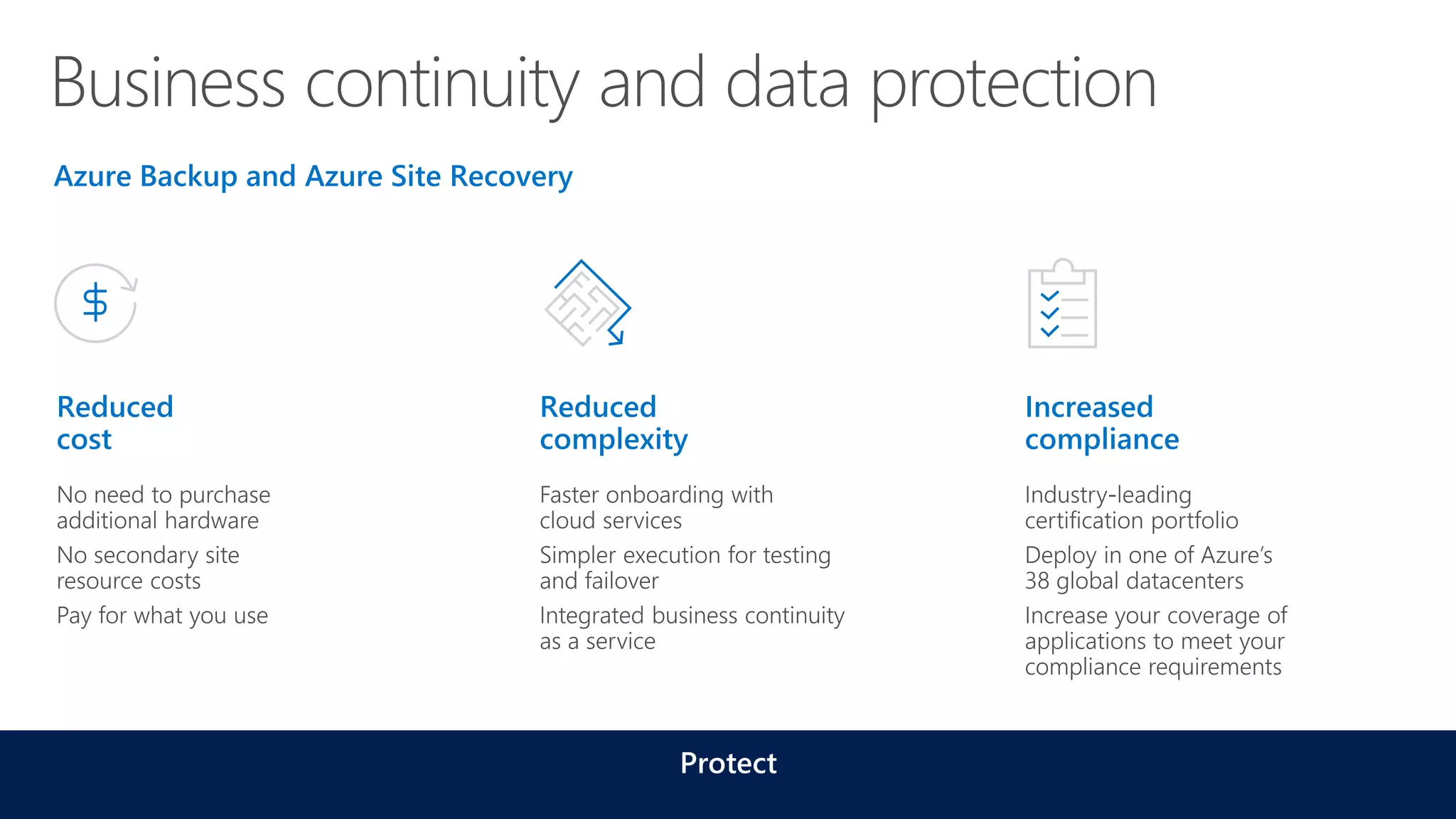 Business continuity and data protection

Azure Backup and Azure Site Recovery

$

Reduced cost

No need to purchase additional hardware

No secondary site resource costs

Pay for what you use

Reduced complexity

Faster onboarding with cloud services

Simpler execution for testing and failover

Integrated business continuity as a service

Increased compliance

Industry-leading certification portfolio

Deploy in one of Azure's 38 global datacenters

Increase your coverage of applications to meet your compliance requirements

Protect